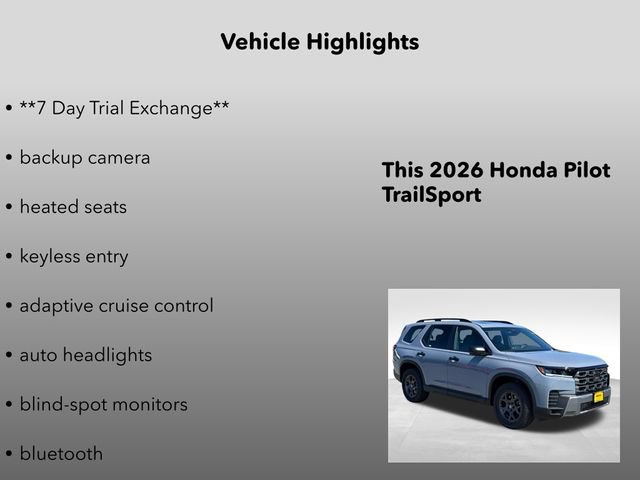 Vehicle Highlights

• **7 Day Trial Exchange**

• backup camera

• heated seats

• keyless entry

• adaptive cruise control

• auto headlights

• blind-spot monitors

• bluetooth

This 2026 Honda Pilot TrailSport